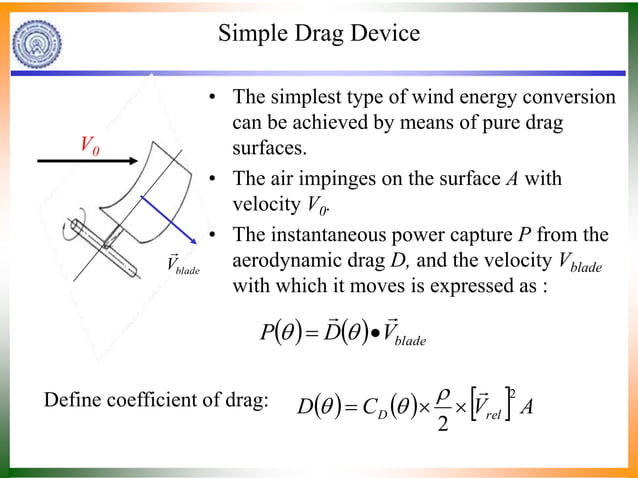 Simple Drag Device

$V_0$

$\vec{V}_{blade}$

• The simplest type of wind energy conversion can be achieved by means of pure drag surfaces.

• The air impinges on the surface $A$ with velocity $V_0$.

• The instantaneous power capture $P$ from the aerodynamic drag $D$, and the velocity $V_{blade}$ with which it moves is expressed as :

$P(\theta) = \vec{D}(\theta) \bullet \vec{V}_{blade}$

Define coefficient of drag: $D(\theta) = C_D(\theta) \times \frac{\rho}{2} \times \left[\vec{V}_{rel}\right]^2 A$